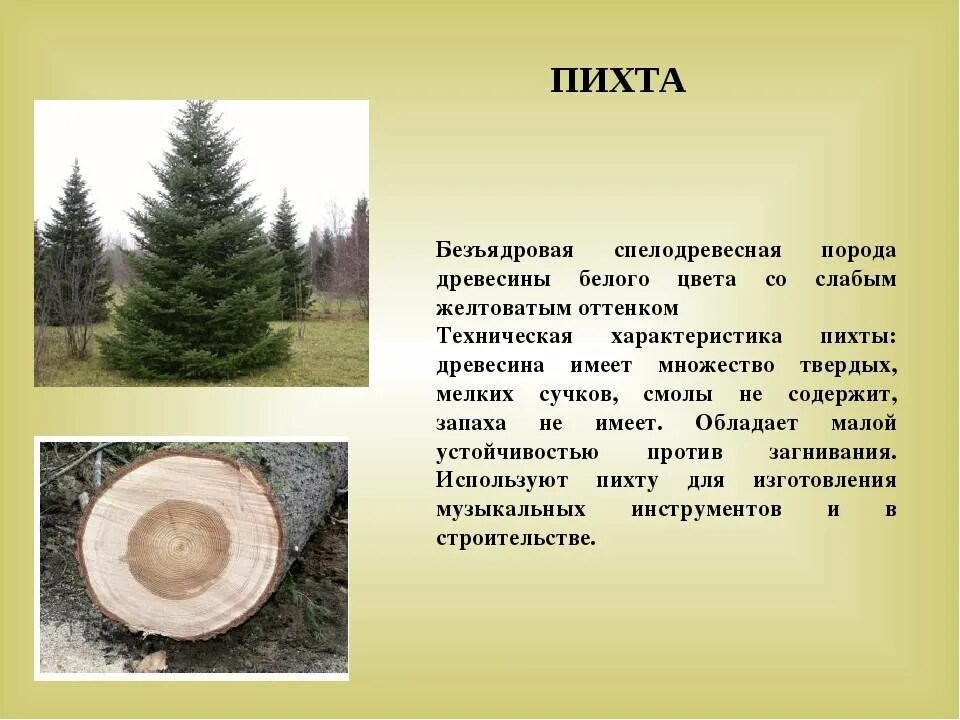 ПИХТА

Безъядровая спелодревесная порода древесины белого цвета со слабым желтоватым оттенком
Техническая характеристика пихты: древесина имеет множество твердых, мелких сучков, смолы не содержит, запаха не имеет. Обладает малой устойчивостью против загнивания. Используют пихту для изготовления музыкальных инструментов и в строительстве.